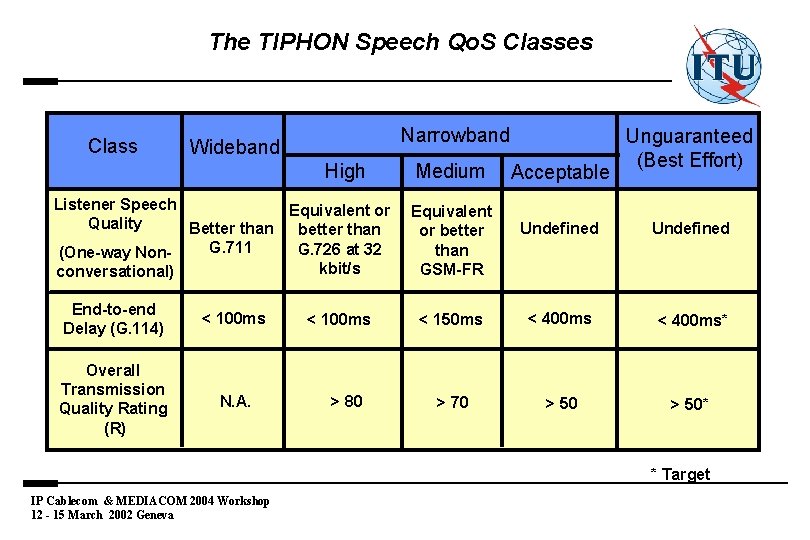 The TIPHON Speech QoS Classes

ITU

| Class | Wideband | Narrowband High | Narrowband Medium | Narrowband Acceptable | Unguaranteed (Best Effort) |
|---|---|---|---|---|---|
| Listener Speech Quality (One-way Non-conversational) | Better than G.711 | Equivalent or better than G.726 at 32 kbit/s | Equivalent or better than GSM-FR | Undefined | Undefined |
| End-to-end Delay (G.114) | < 100ms | < 100ms | < 150ms | < 400ms | < 400ms* |
| Overall Transmission Quality Rating (R) | N.A. | > 80 | > 70 | > 50 | > 50* |

* Target

IP Cablecom & MEDIACOM 2004 Workshop
12 - 15 March 2002 Geneva